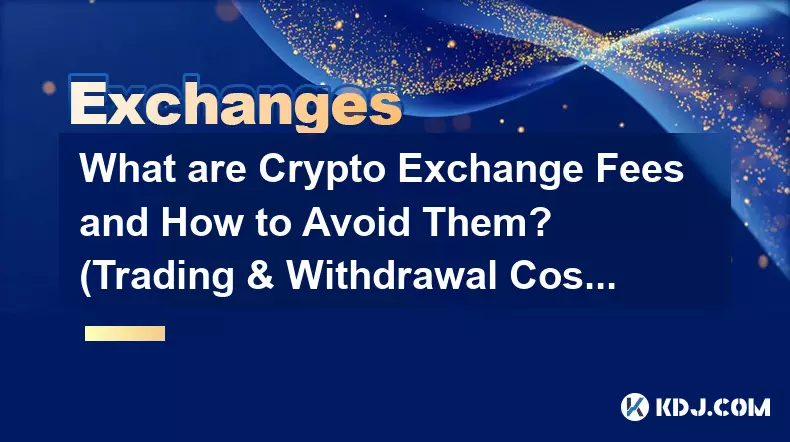 Exchanges

What are Crypto Exchange Fees and How to Avoid Them? (Trading & Withdrawal Cos...

KDJ.COM